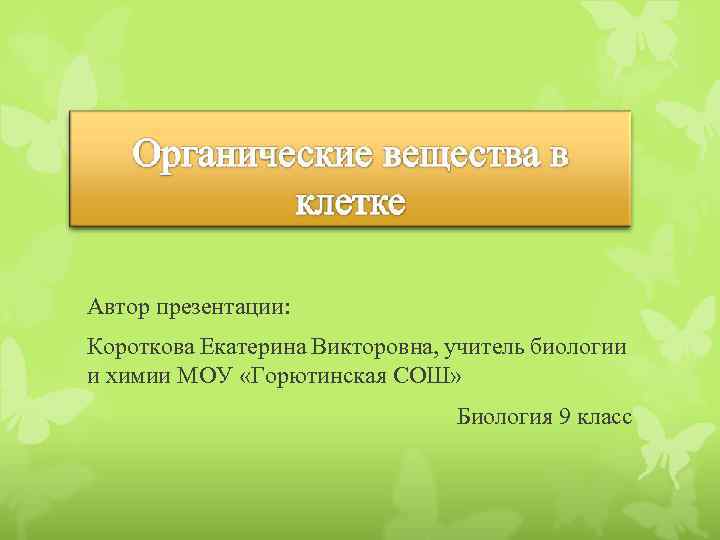 Органические вещества в клетке

Автор презентации:

Короткова Екатерина Викторовна, учитель биологии и химии МОУ «Горютинская СОШ»

Биология 9 класс